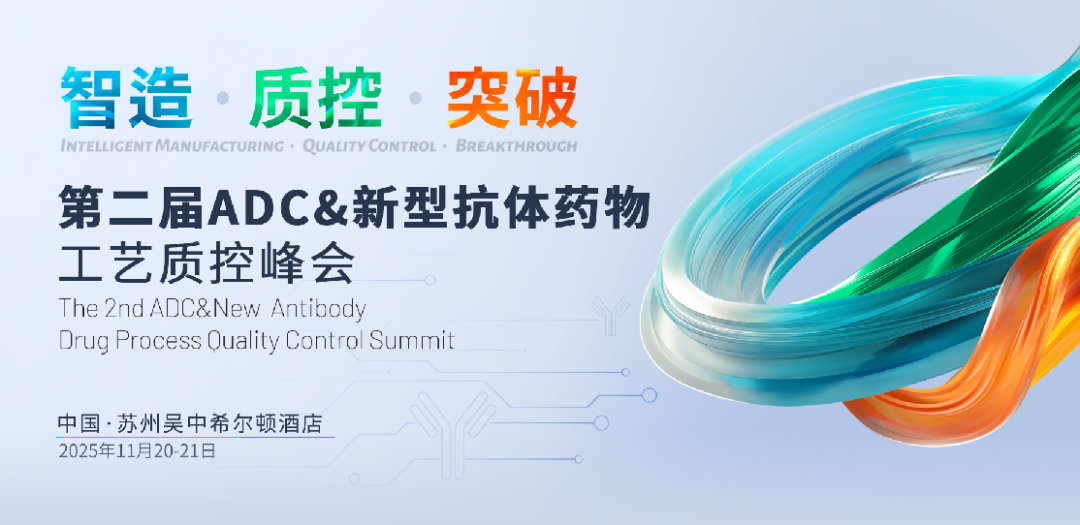 智造 · 质控 · 突破
INTELLIGENT MANUFACTURING · QUALITY CONTROL · BREAKTHROUGH

第二届ADC&新型抗体药物
工艺质控峰会
The 2nd ADC&New Antibody
Drug Process Quality Control Summit

中国 · 苏州吴中希尔顿酒店
2025年11月20-21日